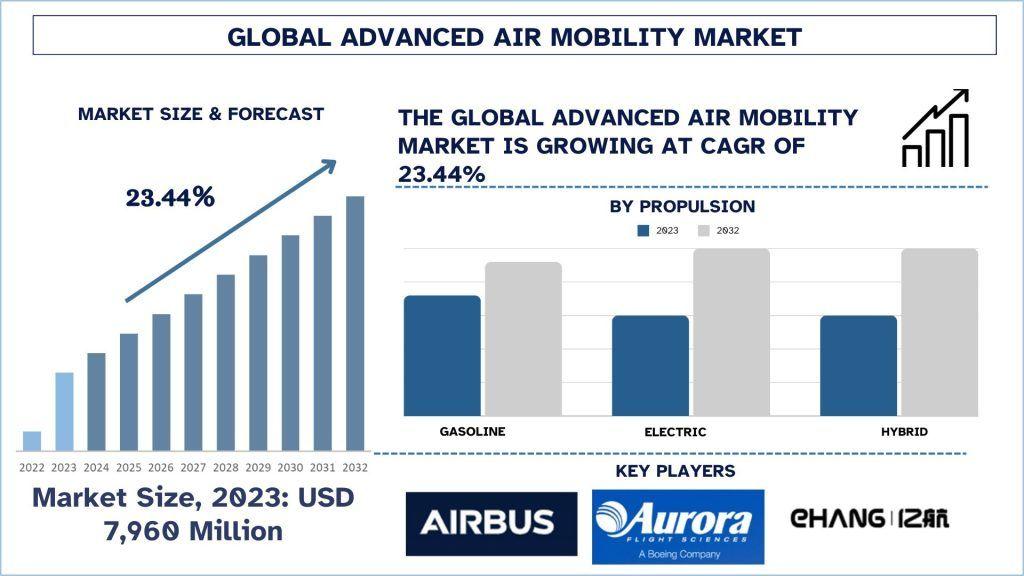 GLOBAL ADVANCED AIR MOBILITY MARKET

MARKET SIZE & FORECAST

23.44%

2022 2023 2024 2025 2026 2027 2028 2029 2030 2031 2032

Market Size, 2023: USD 7,960 Million

THE GLOBAL ADVANCED AIR MOBILITY MARKET IS GROWING AT CAGR OF 23.44%

BY PROPULSION

2023 2032

GASOLINE ELECTRIC HYBRID

KEY PLAYERS

AIRBUS

Aurora FLIGHT SCIENCES A Boeing Company

EHANG 亿航